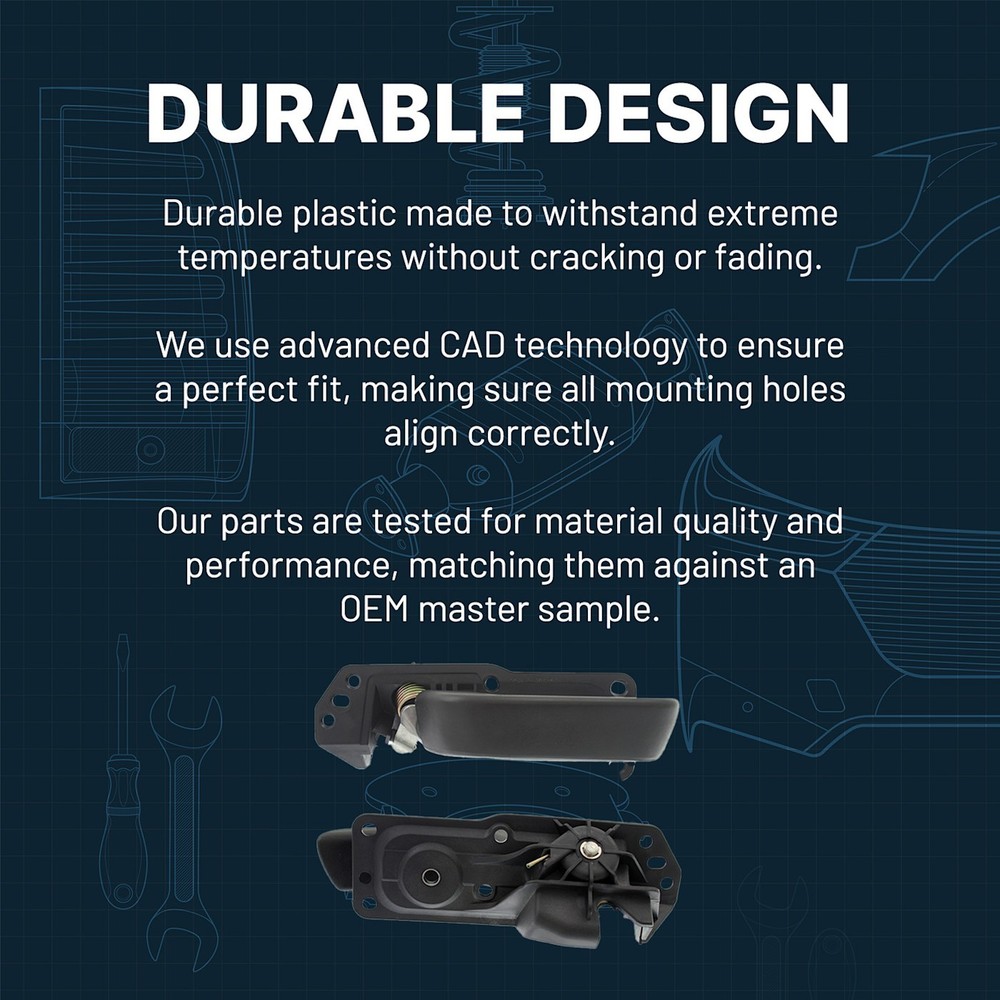 DURABLE DESIGN

Durable plastic made to withstand extreme temperatures without cracking or fading.

We use advanced CAD technology to ensure a perfect fit, making sure all mounting holes align correctly.

Our parts are tested for material quality and performance, matching them against an OEM master sample.